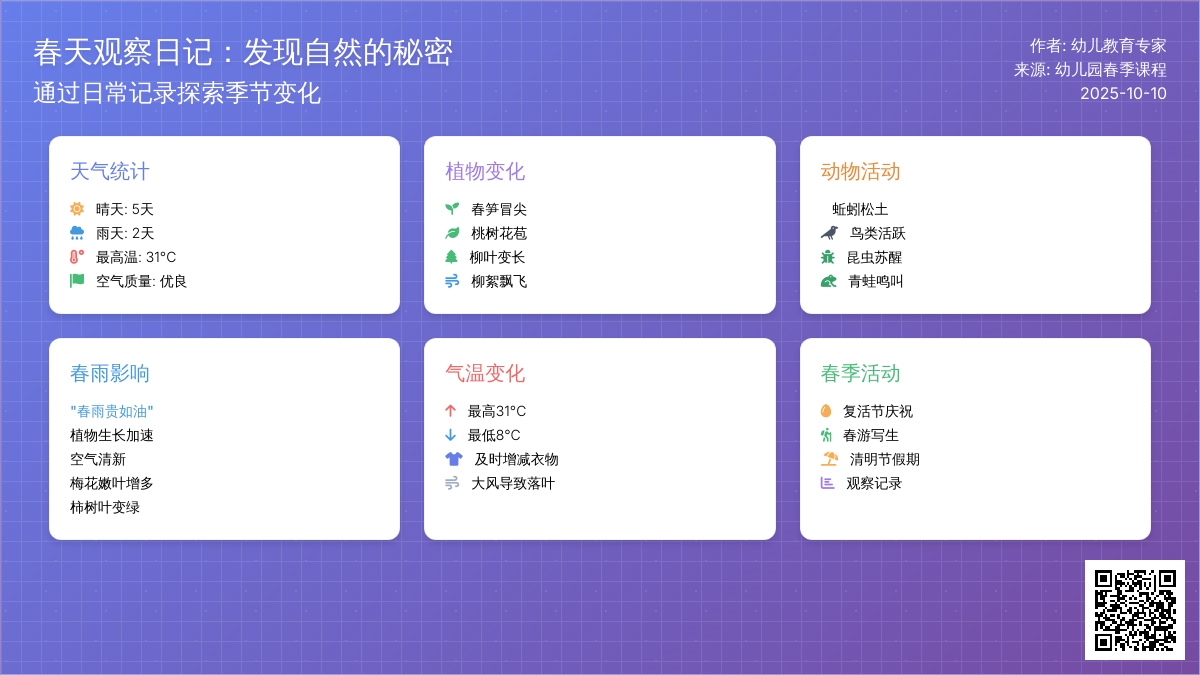 春天观察日记：发现自然的秘密
通过日常记录探索季节变化

作者: 幼儿教育专家
来源: 幼儿园春季课程
2025-10-10

天气统计
晴天: 5天
雨天: 2天
最高温: 31°C
空气质量: 优良

植物变化
春笋冒尖
桃树花苞
柳叶变长
柳絮飘飞

动物活动
蚯蚓松土
鸟类活跃
昆虫苏醒
青蛙鸣叫

春雨影响
"春雨贵如油"
植物生长加速
空气清新
梅花嫩叶增多
柿树叶变绿

气温变化
最高31°C
最低8°C
及时增减衣物
大风导致落叶

春季活动
复活节庆祝
春游写生
清明节假期
观察记录